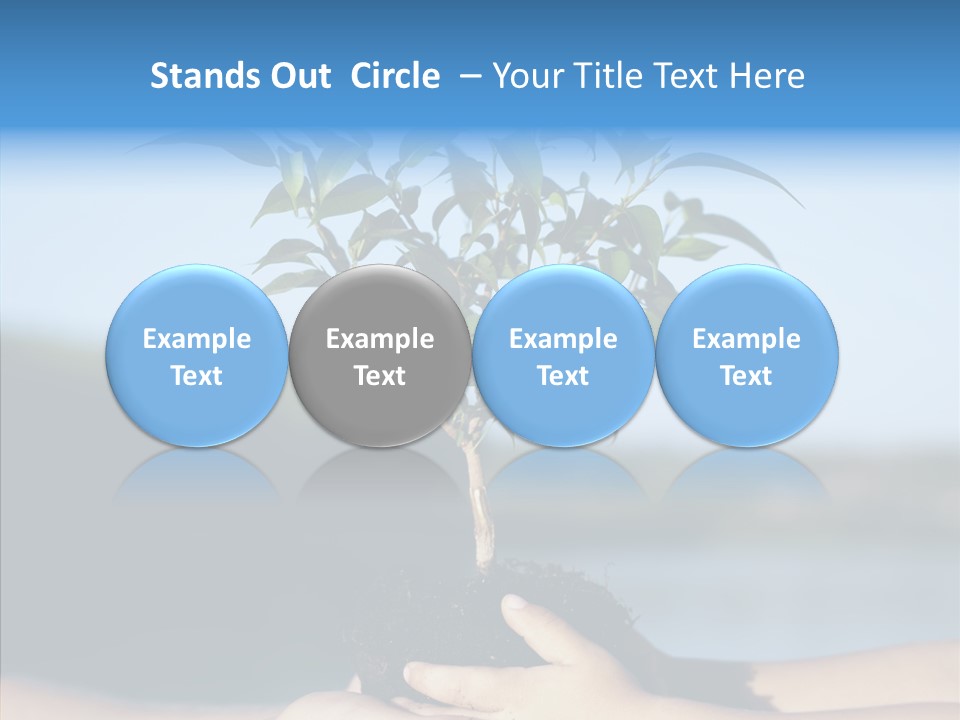 Stands Out Circle – Your Title Text Here

Example Text

Example Text

Example Text

Example Text